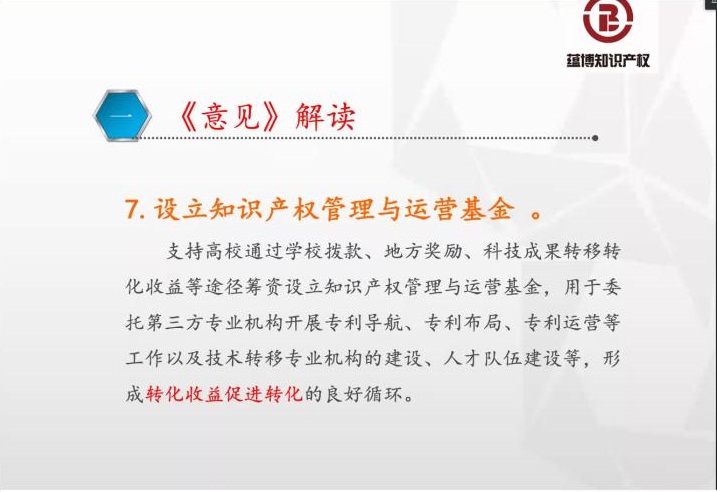 蕴博知识产权

一

《意见》解读

7. 设立知识产权管理与运营基金 。

支持高校通过学校拨款、地方奖励、科技成果转移转化收益等途径筹资设立知识产权管理与运营基金，用于委托第三方专业机构开展专利导航、专利布局、专利运营等工作以及技术转移专业机构的建设、人才队伍建设等，形成转化收益促进转化的良好循环。